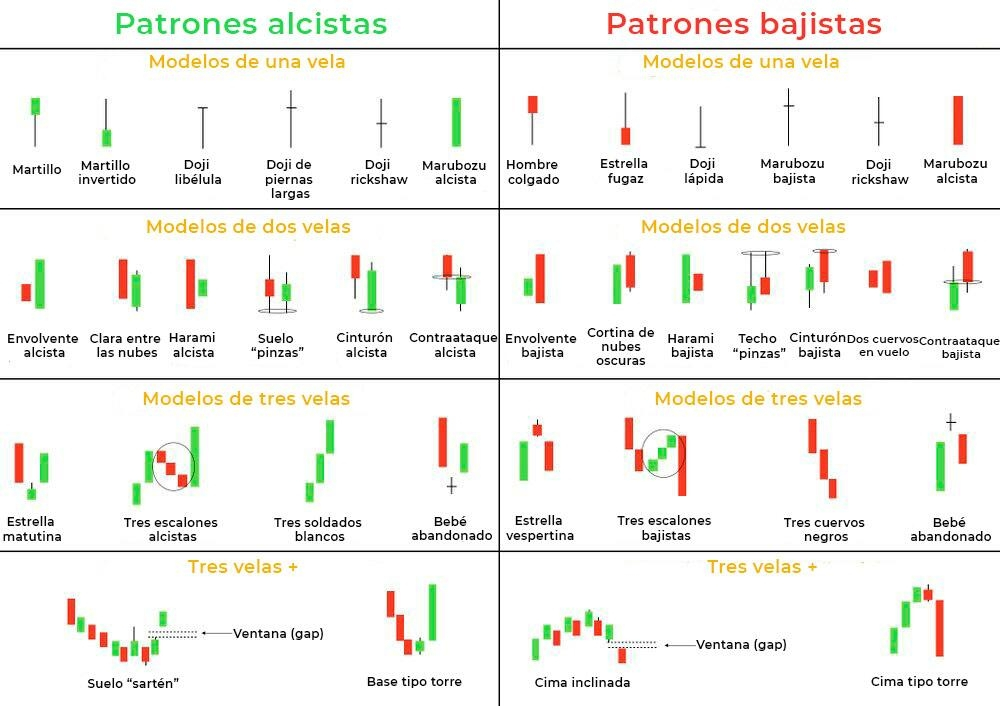 Patrones alcistas

Modelos de una vela

Martillo

Martillo invertido

Doji libélula

Doji de piernas largas

Doji rickshaw

Marubozu alcista

Modelos de dos velas

Envolvente alcista

Clara entre las nubes

Harami alcista

Suelo "pinzas"

Cinturón alcista

Contraataque alcista

Modelos de tres velas

Estrella matutina

Tres escalones alcistas

Tres soldados blancos

Bebé abandonado

Tres velas +

Ventana (gap)

Suelo "sartén"

Base tipo torre

Patrones bajistas

Modelos de una vela

Hombre colgado

Estrella fugaz

Doji lápida

Marubozu bajista

Doji rickshaw

Marubozu alcista

Modelos de dos velas

Envolvente bajista

Cortina de nubes oscuras

Harami bajista

Techo "pinzas"

Cinturón bajista

Dos cuervos en vuelo

Contraataque bajista

Modelos de tres velas

Estrella vespertina

Tres escalones bajistas

Tres cuervos negros

Bebé abandonado

Tres velas +

Ventana (gap)

Cima inclinada

Cima tipo torre